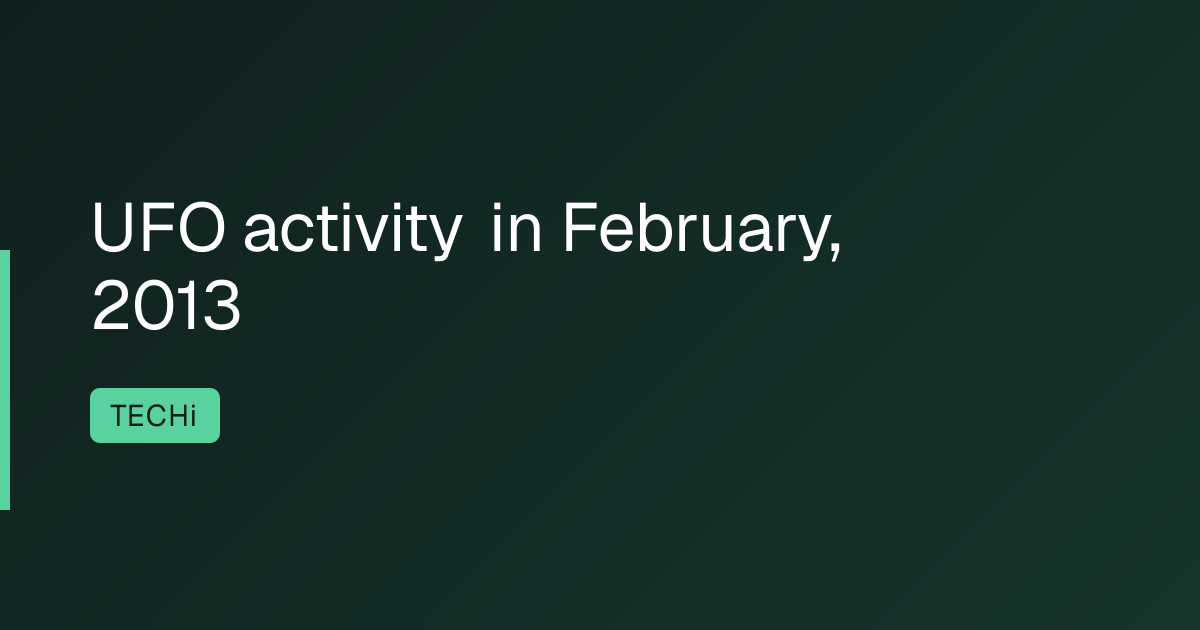 UFO activity in February, 2013

TECHi